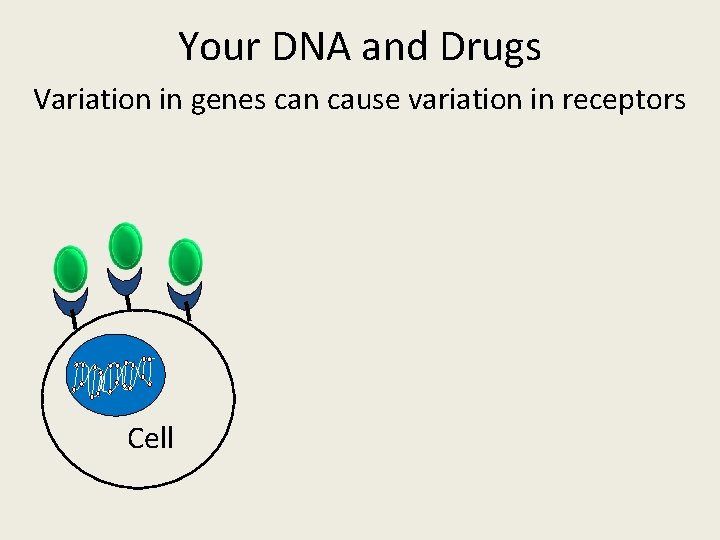 Your DNA and Drugs

Variation in genes can cause variation in receptors

Cell